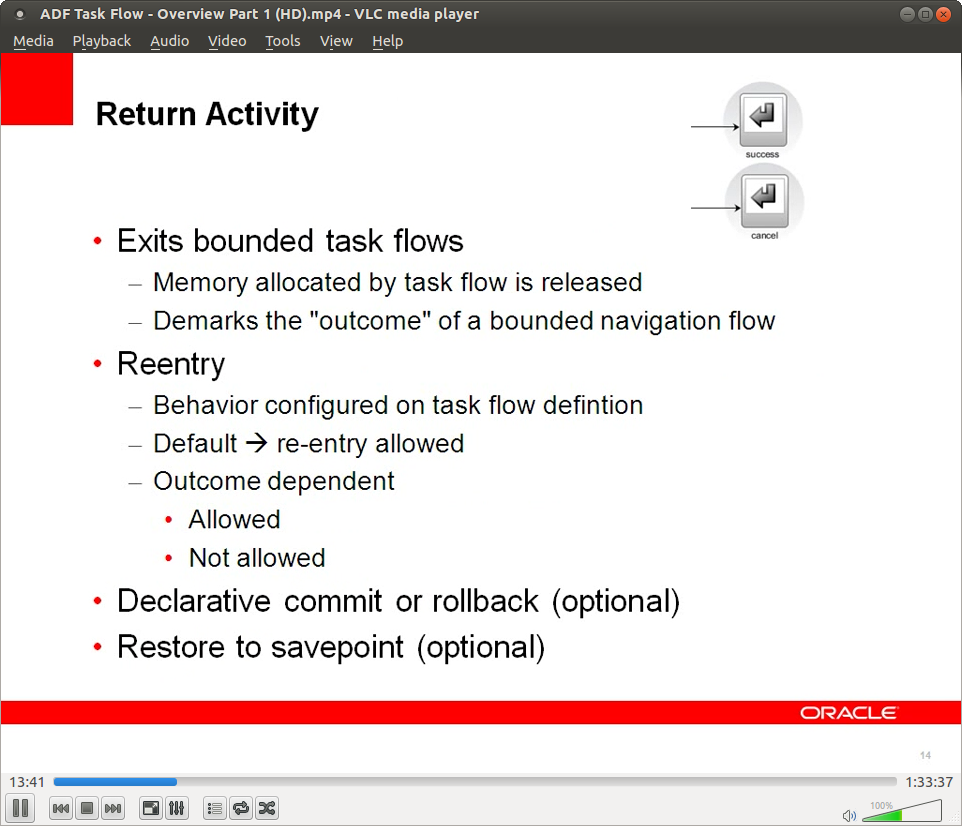 ADF Task Flow - Overview Part 1 (HD).mp4 - VLC media player
Media Playback Audio Video Tools View Help

Return Activity

success
cancel

• Exits bounded task flows
– Memory allocated by task flow is released
– Demarks the "outcome" of a bounded navigation flow
• Reentry
– Behavior configured on task flow defintion
– Default → re-entry allowed
– Outcome dependent
• Allowed
• Not allowed
• Declarative commit or rollback (optional)
• Restore to savepoint (optional)

ORACLE

14

13:41
1:33:37
100%